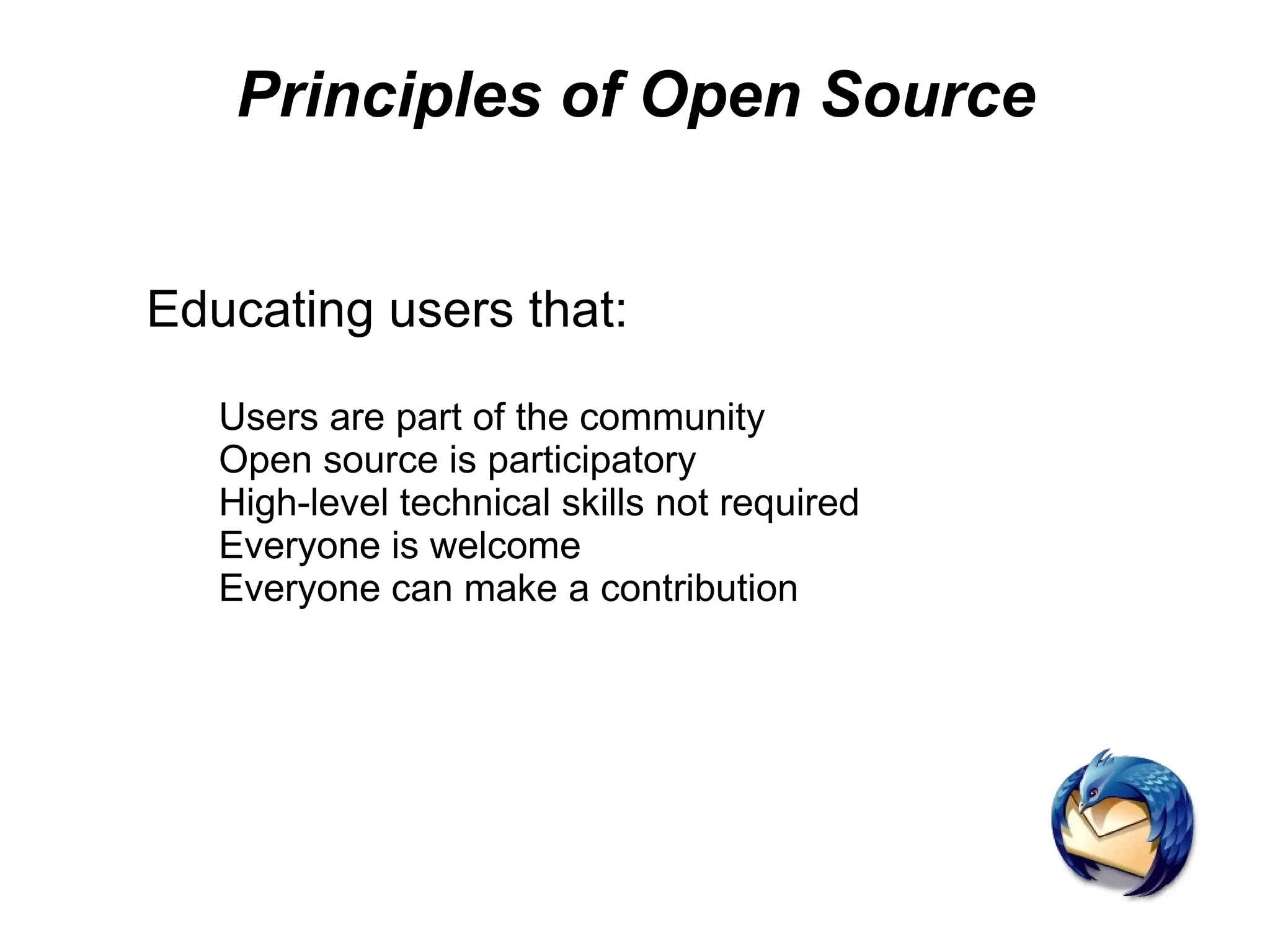 Principles of Open Source

Educating users that:

Users are part of the community
Open source is participatory
High-level technical skills not required
Everyone is welcome
Everyone can make a contribution